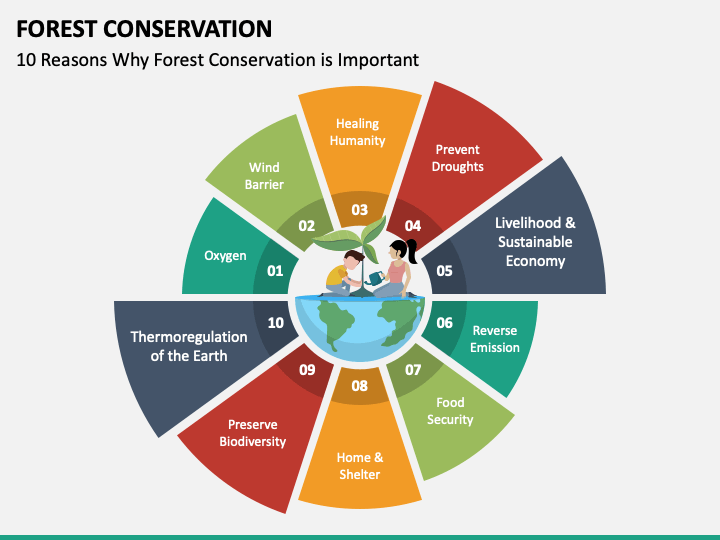 FOREST CONSERVATION

10 Reasons Why Forest Conservation is Important

01
Oxygen

02
Wind Barrier

03
Healing Humanity

04
Prevent Droughts

05
Livelihood & Sustainable Economy

06
Reverse Emission

07
Food Security

08
Home & Shelter

09
Preserve Biodiversity

10
Thermoregulation of the Earth